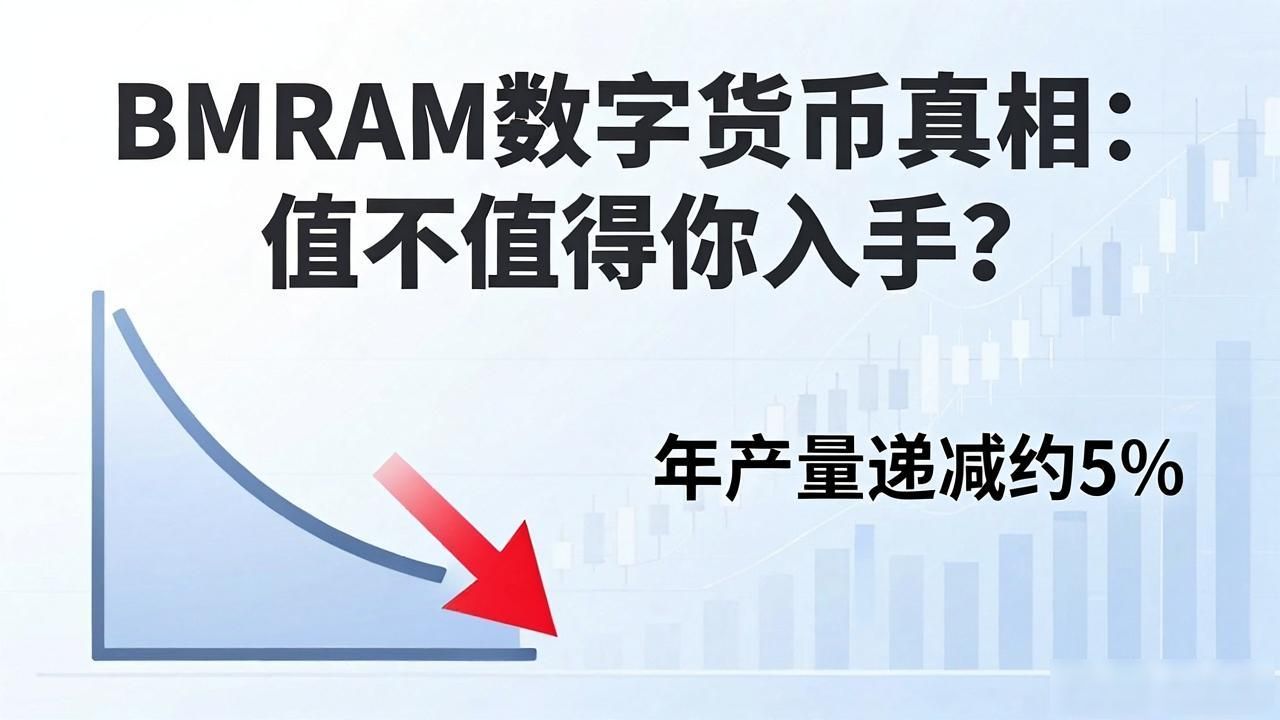 BMRAM数字货币真相：
值不值得你入手？

年产量递减约5%